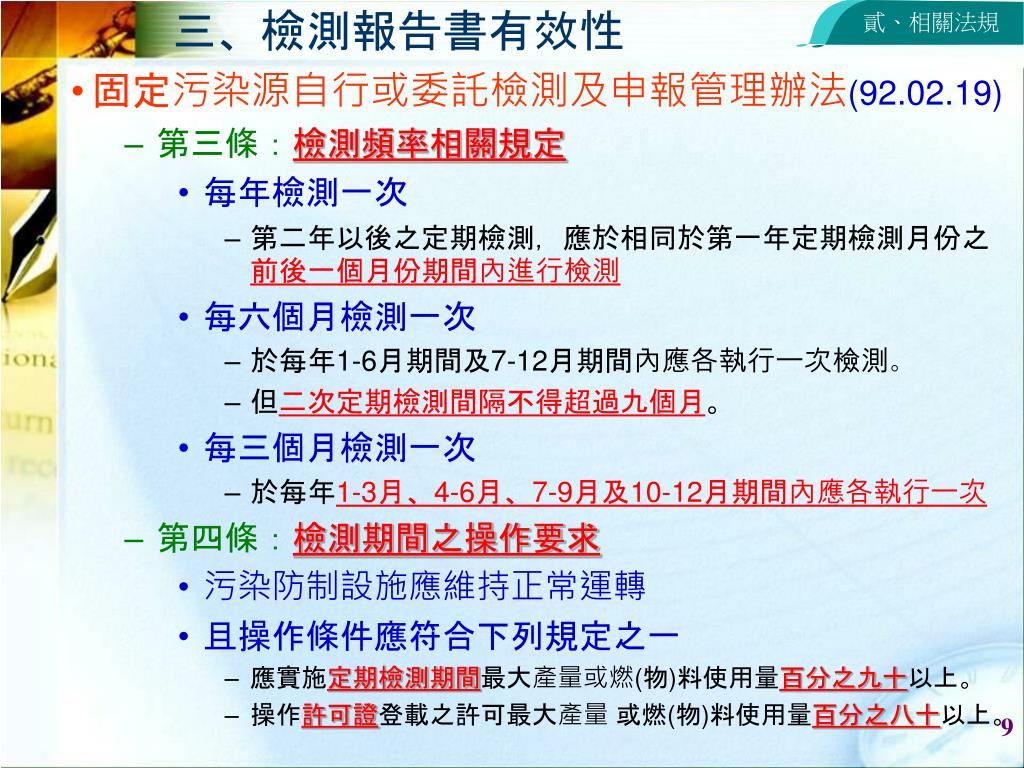 三、檢測報告書有效性

貳、相關法規

• 固定污染源自行或委託檢測及申報管理辦法(92.02.19)
– 第三條：檢測頻率相關規定
• 每年檢測一次
– 第二年以後之定期檢測，應於相同於第一年定期檢測月份之前後一個月份期間內進行檢測
• 每六個月檢測一次
– 於每年1-6月期間及7-12月期間內應各執行一次檢測。
– 但二次定期檢測間隔不得超過九個月。
• 每三個月檢測一次
– 於每年1-3月、4-6月、7-9月及10-12月期間內應各執行一次
– 第四條：檢測期間之操作要求
• 污染防制設施應維持正常運轉
• 且操作條件應符合下列規定之一
– 應實施定期檢測期間最大產量或燃(物)料使用量百分之九十以上。
– 操作許可證登載之許可最大產量 或燃(物)料使用量百分之八十以上。

9